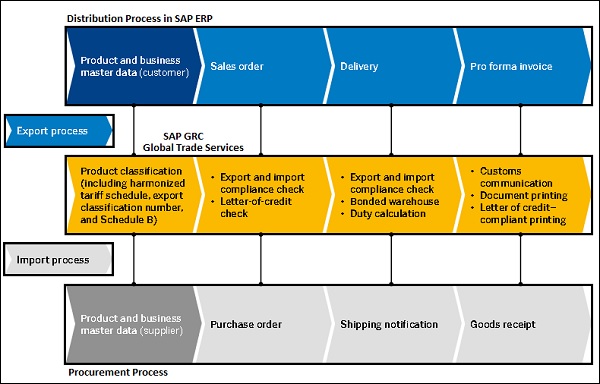 Distribution Process in SAP ERP

Product and business master data (customer)

Sales order

Delivery

Pro forma invoice

Export process

SAP GRC Global Trade Services

Product classification (including harmonized tariff schedule, export classification number, and Schedule B)

• Export and import compliance check
• Letter-of-credit check

• Export and import compliance check
• Bonded warehouse
• Duty calculation

• Customs communication
• Document printing
• Letter of credit–compliant printing

Import process

Product and business master data (supplier)

Purchase order

Shipping notification

Goods receipt

Procurement Process